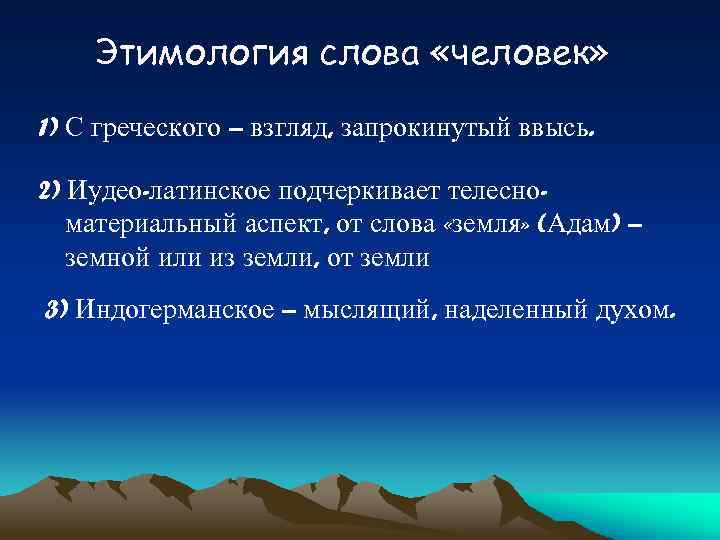 Этимология слова «человек»

1) С греческого – взгляд, запрокинутый ввысь.

2) Иудео-латинское подчеркивает телесно-материальный аспект, от слова «земля» (Адам) – земной или из земли, от земли

3) Индогерманское – мыслящий, наделенный духом.